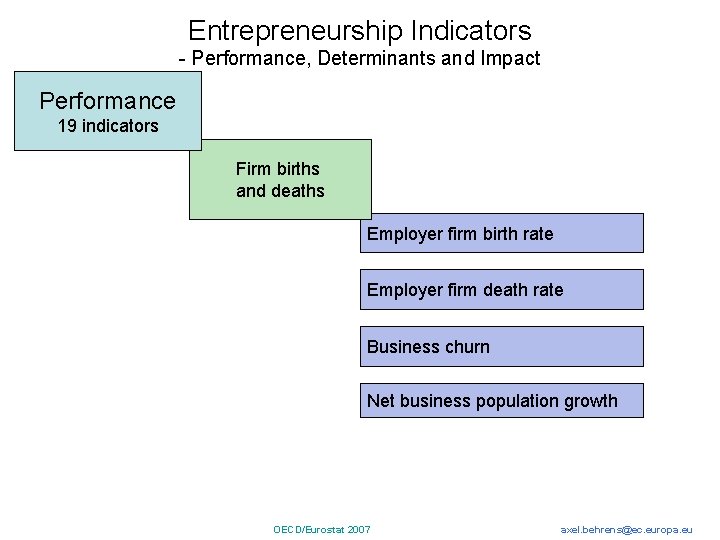 Entrepreneurship Indicators
- Performance, Determinants and Impact

Performance
19 indicators

Firm births and deaths

Employer firm birth rate

Employer firm death rate

Business churn

Net business population growth

OECD/Eurostat 2007

axel.behrens@ec.europa.eu